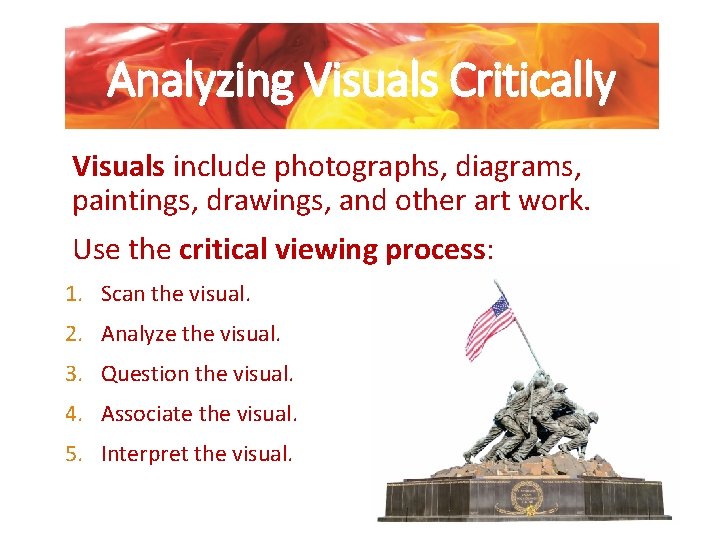 Analyzing Visuals Critically

Visuals include photographs, diagrams, paintings, drawings, and other art work.

Use the critical viewing process:

1. Scan the visual.
2. Analyze the visual.
3. Question the visual.
4. Associate the visual.
5. Interpret the visual.